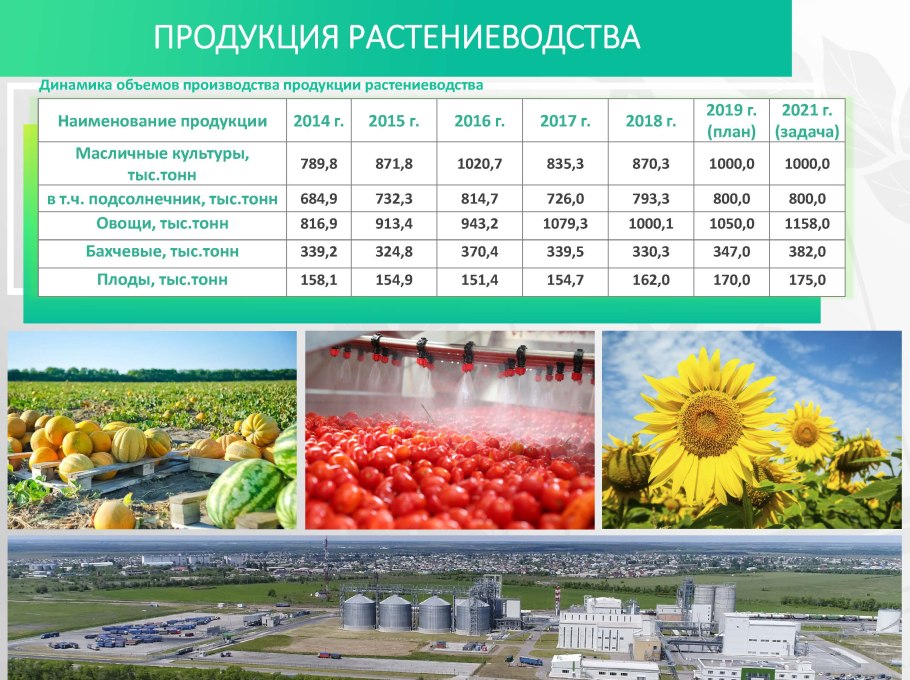 ПРОДУКЦИЯ РАСТЕНИЕВОДСТВА

Динамика объемов производства продукции растениеводства

| Наименование продукции | 2014 г. | 2015 г. | 2016 г. | 2017 г. | 2018 г. | 2019 г. (план) | 2021 г. (задача) |
|---|---|---|---|---|---|---|---|
| Масличные культуры, тыс.тонн | 789,8 | 871,8 | 1020,7 | 835,3 | 870,3 | 1000,0 | 1000,0 |
| в т.ч. подсолнечник, тыс.тонн | 684,9 | 732,3 | 814,7 | 726,0 | 793,3 | 800,0 | 800,0 |
| Овощи, тыс.тонн | 816,9 | 913,4 | 943,2 | 1079,3 | 1000,1 | 1050,0 | 1158,0 |
| Бахчевые, тыс.тонн | 339,2 | 324,8 | 370,4 | 339,5 | 330,3 | 347,0 | 382,0 |
| Плоды, тыс.тонн | 158,1 | 154,9 | 151,4 | 154,7 | 162,0 | 170,0 | 175,0 |